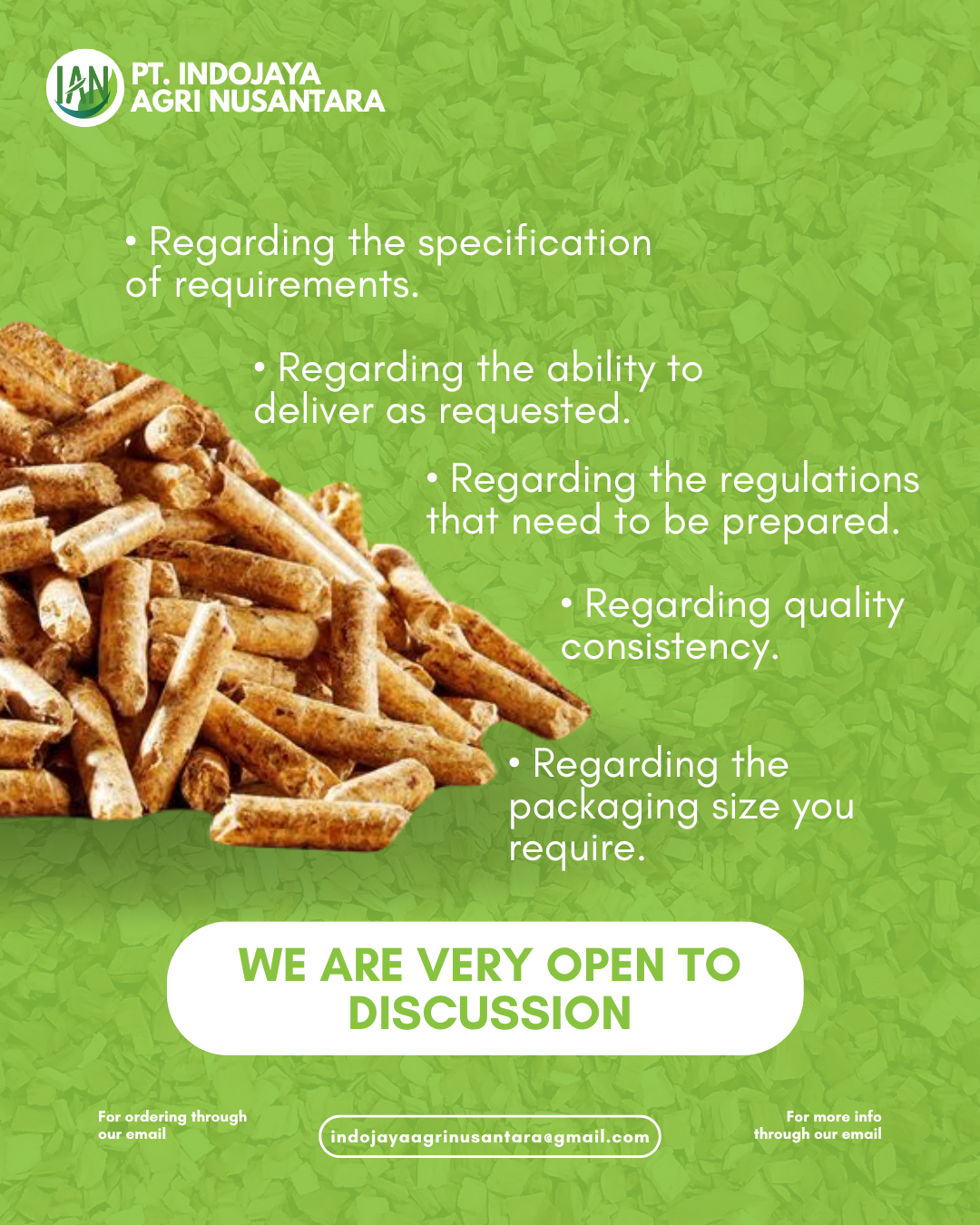 IAN PT. INDOJAYA AGRI NUSANTARA

• Regarding the specification of requirements.

• Regarding the ability to deliver as requested.

• Regarding the regulations that need to be prepared.

• Regarding quality consistency.

• Regarding the packaging size you require.

WE ARE VERY OPEN TO DISCUSSION

For ordering through our email

indojayaagrinusantara@gmail.com

For more info through our email